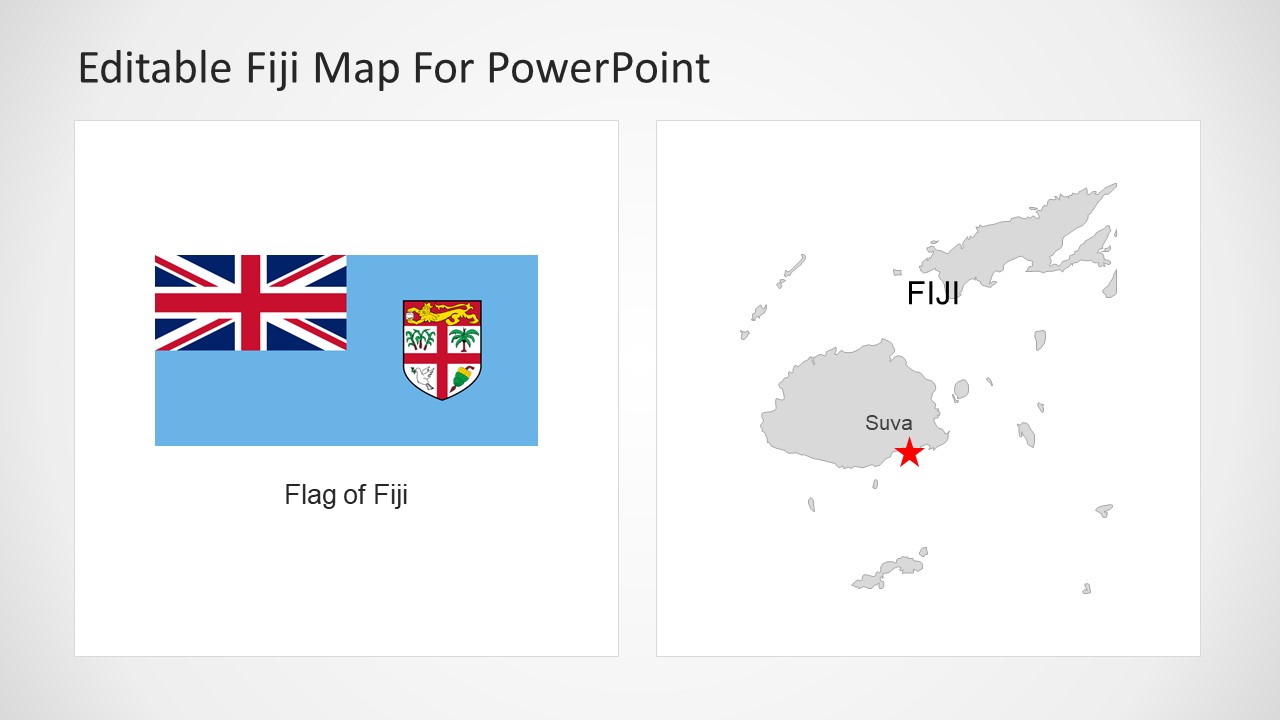 Editable Fiji Map For PowerPoint

Flag of Fiji

FIJI

Suva